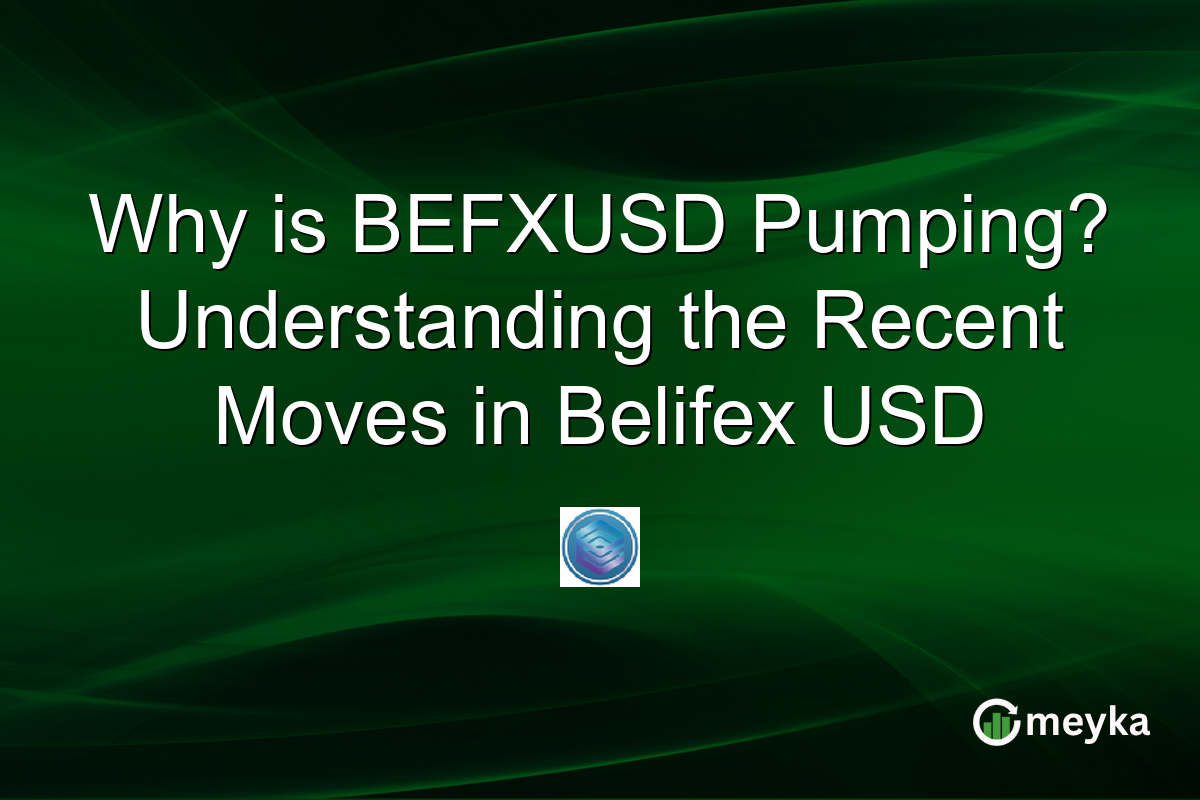 Why is BEFXUSD Pumping? Understanding the Recent Moves in Belifex USD

meyka